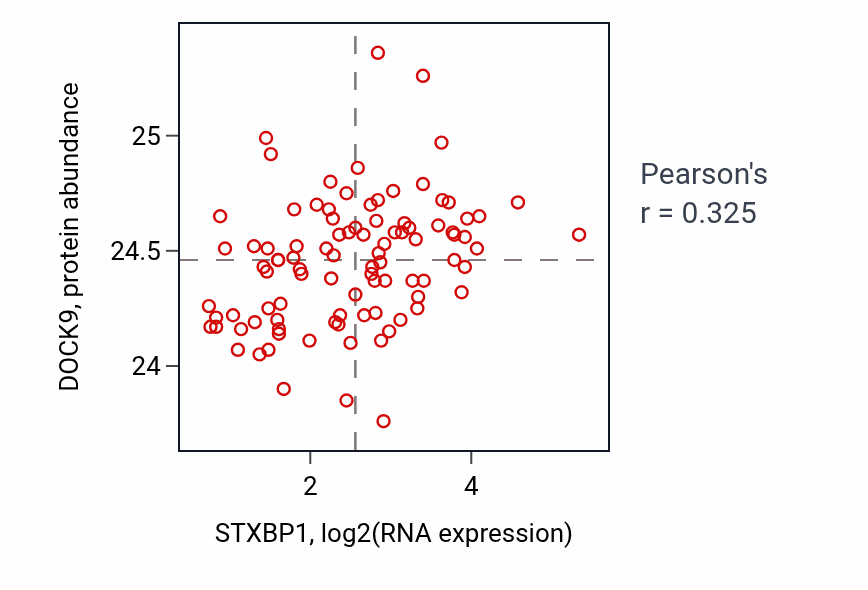 DOCK9, protein abundance

25

24.5

24

2

4

STXBP1, log2(RNA expression)

Pearson's
r = 0.325